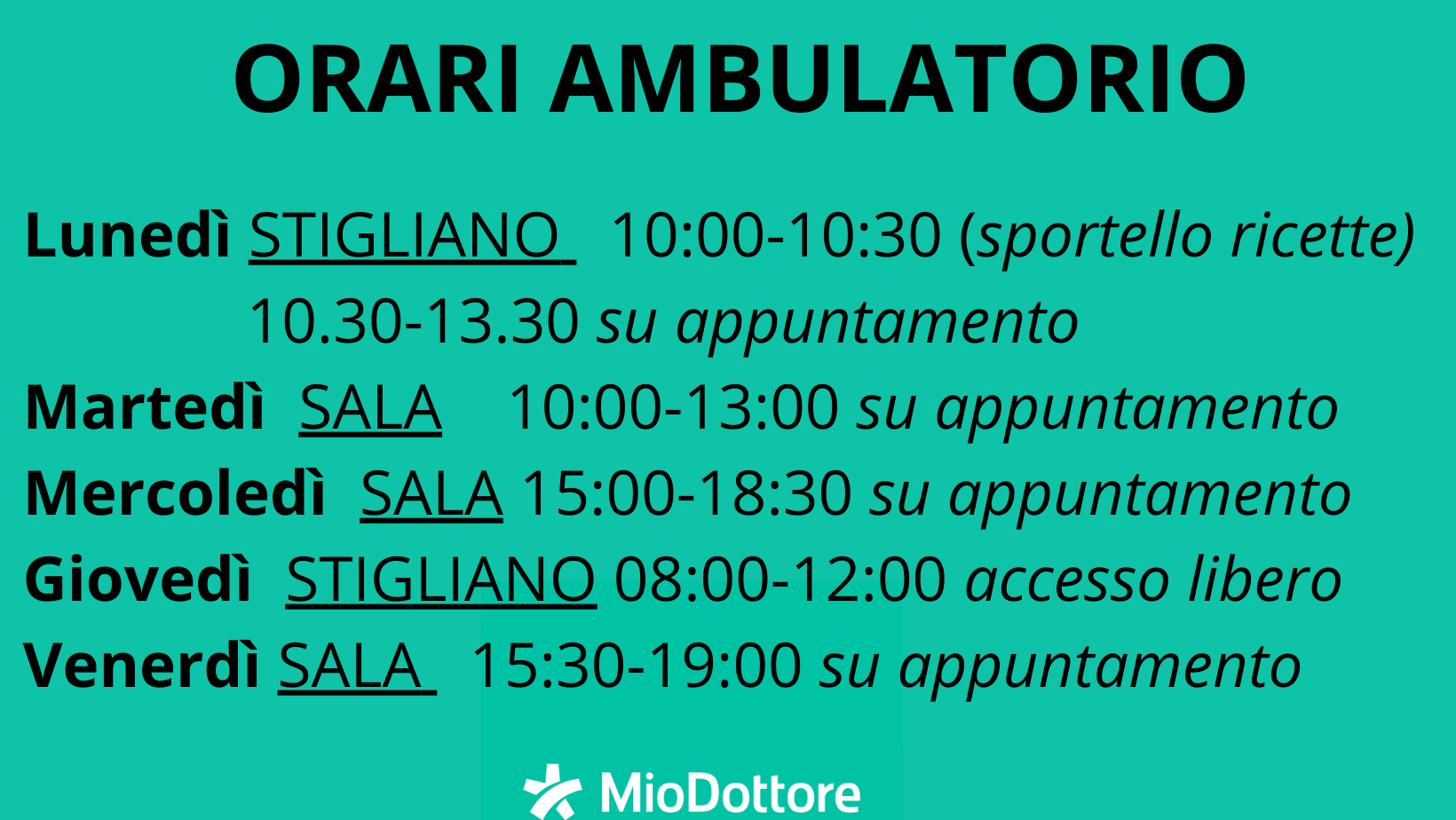 ORARI AMBULATORIO

Lunedì STIGLIANO 10:00-10:30 (sportello ricette)
10.30-13.30 su appuntamento
Martedì SALA 10:00-13:00 su appuntamento
Mercoledì SALA 15:00-18:30 su appuntamento
Giovedì STIGLIANO 08:00-12:00 accesso libero
Venerdì SALA 15:30-19:00 su appuntamento

MioDottore